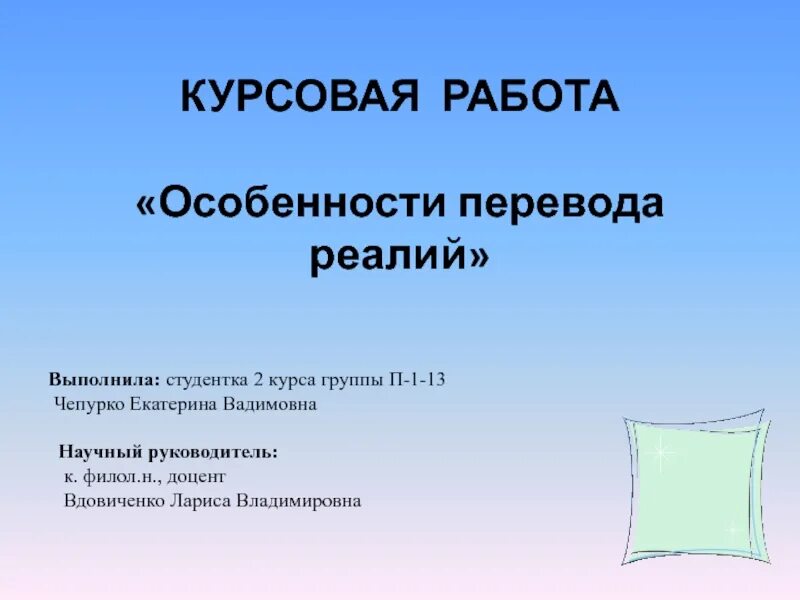 КУРСОВАЯ РАБОТА

«Особенности перевода реалий»

Выполнила: студентка 2 курса группы П-1-13
Чепурко Екатерина Вадимовна

Научный руководитель:
к. филол.н., доцент
Вдовиченко Лариса Владимировна